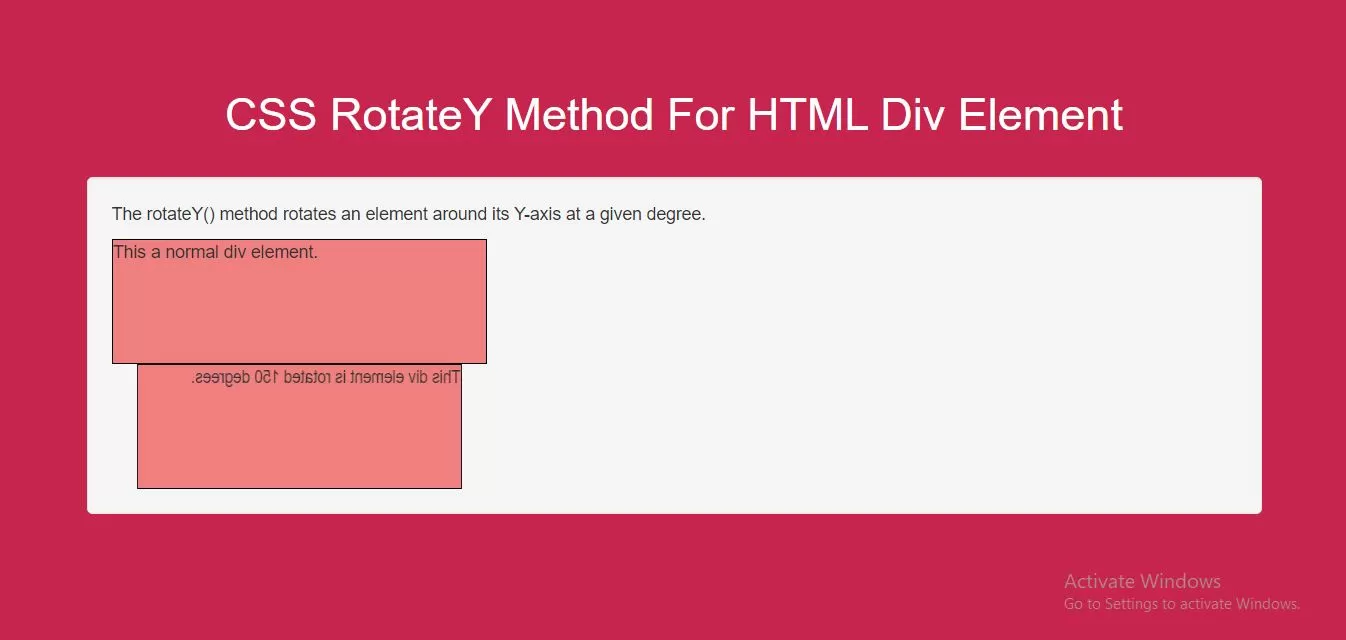 CSS RotateY Method For HTML Div Element

The rotateY() method rotates an element around its Y-axis at a given degree.

This a normal div element.

This div element is rotated 150 degrees.

Activate Windows
Go to Settings to activate Windows.